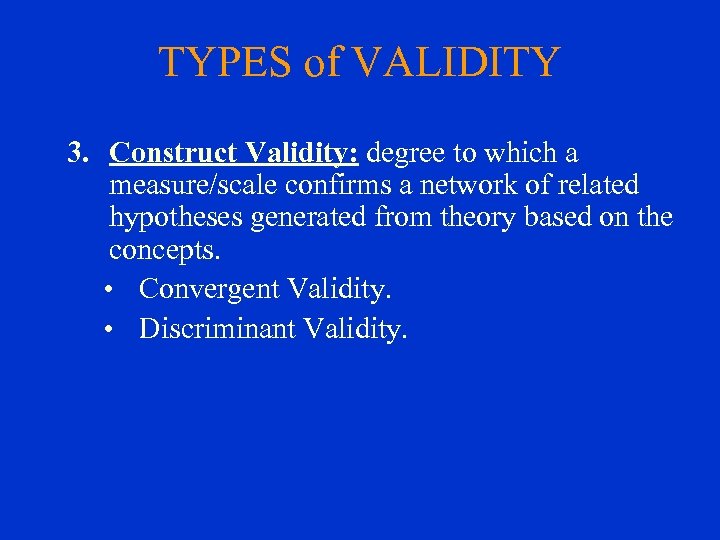 TYPES of VALIDITY

3. Construct Validity: degree to which a measure/scale confirms a network of related hypotheses generated from theory based on the concepts.

• Convergent Validity.
• Discriminant Validity.